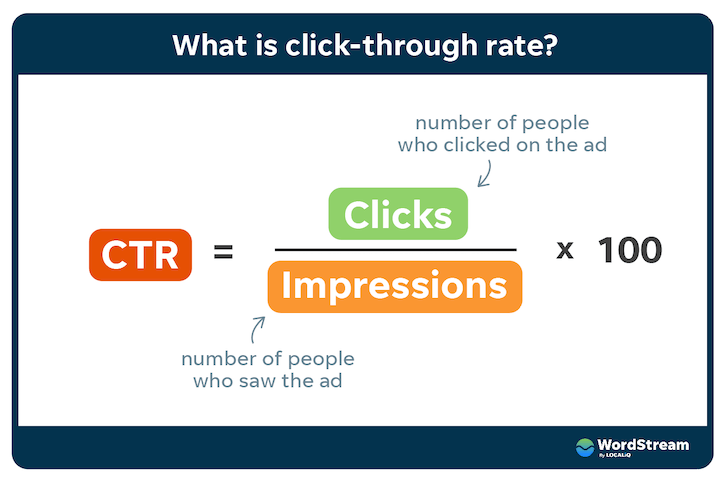 What is click-through rate?

number of people who clicked on the ad

$\text{CTR} = \frac{\text{Clicks}}{\text{Impressions}} \times 100$

number of people who saw the ad

WordStream By LOCALiQ